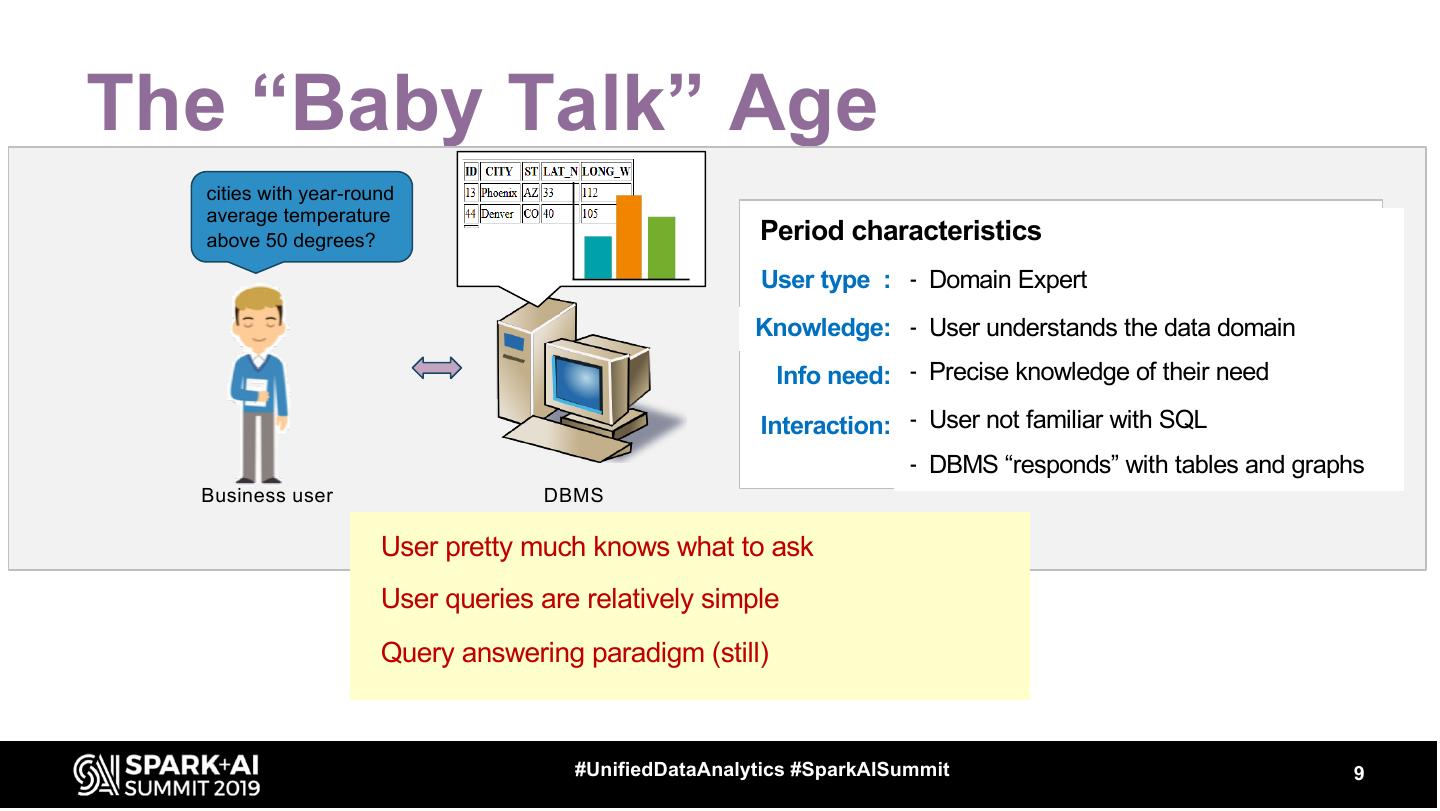 The “Baby Talk” Age

cities with year-round average temperature above 50 degrees?

| ID | CITY | ST | LAT_N | LONG_W |
|---|---|---|---|---|
| 13 | Phoenix | AZ | 33 | 112 |
| 44 | Denver | CO | 40 | 105 |

Business user

DBMS

Period characteristics

User type : - Domain Expert

Knowledge: - User understands the data domain

Info need: - Precise knowledge of their need

Interaction: - User not familiar with SQL

- DBMS “responds” with tables and graphs

User pretty much knows what to ask

User queries are relatively simple

Query answering paradigm (still)

SPARK+AI SUMMIT 2019

#UnifiedDataAnalytics #SparkAISummit

9